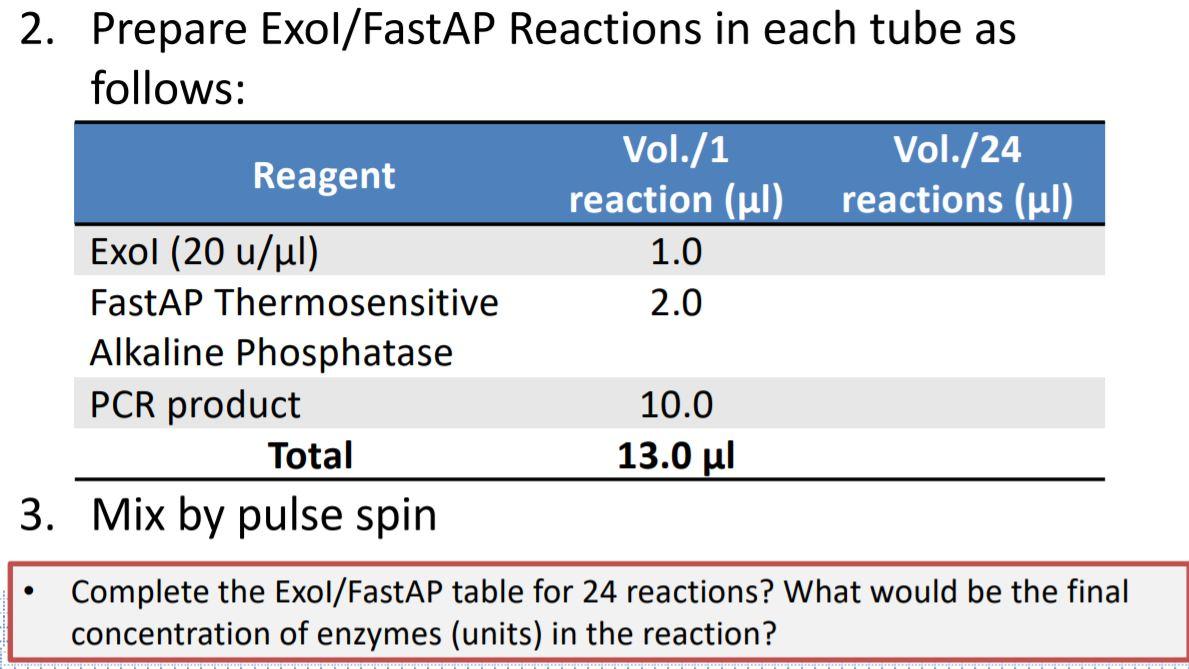 2. Prepare ExoI/FastAP Reactions in each tube as follows:

| Reagent | Vol./1 reaction (µl) | Vol./24 reactions (µl) |
|---|---|---|
| ExoI (20 u/µl) | 1.0 | |
| FastAP Thermosensitive Alkaline Phosphatase | 2.0 | |
| PCR product | 10.0 | |
| **Total** | **13.0 µl** | |

3. Mix by pulse spin

• Complete the ExoI/FastAP table for 24 reactions? What would be the final concentration of enzymes (units) in the reaction?